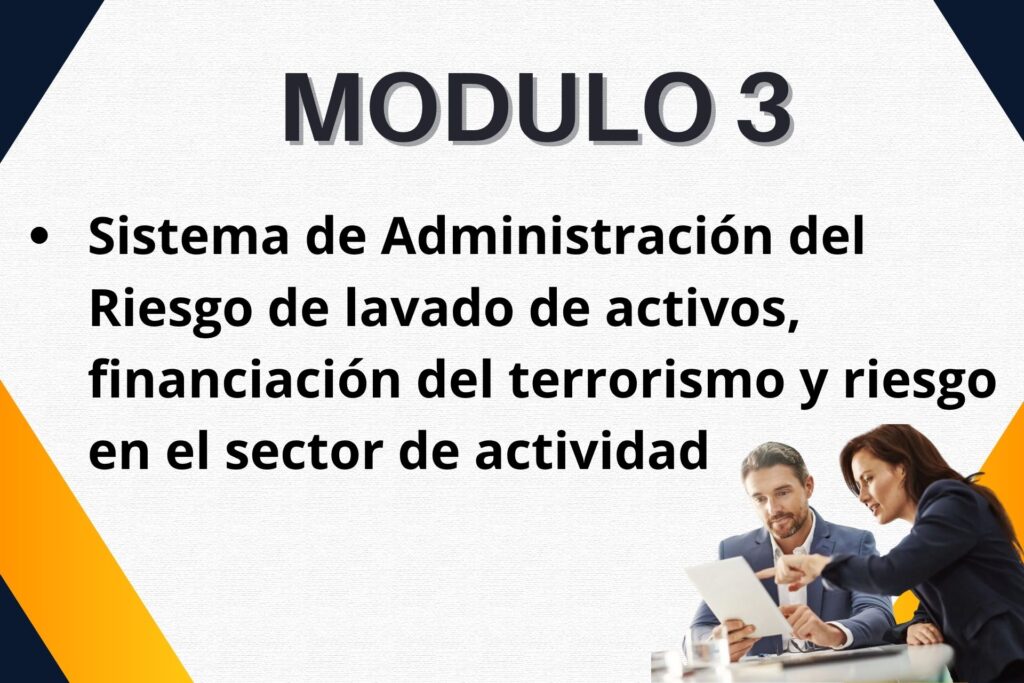 MODULO 3

• Sistema de Administración del Riesgo de lavado de activos, financiación del terrorismo y riesgo en el sector de actividad